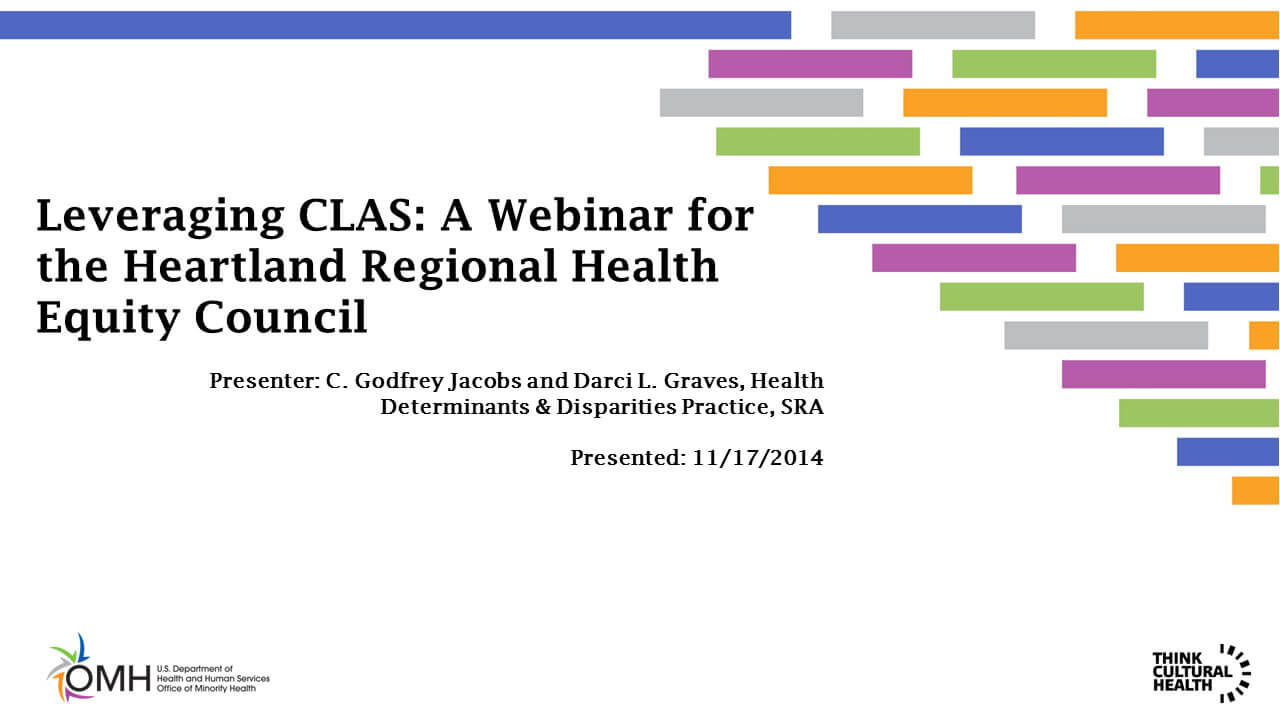 Leveraging CLAS: A Webinar for the Heartland Regional Health Equity Council

Presenter: C. Godfrey Jacobs and Darci L. Graves, Health Determinants & Disparities Practice, SRA

Presented: 11/17/2014

OMH U.S. Department of Health and Human Services Office of Minority Health

THINK CULTURAL HEALTH